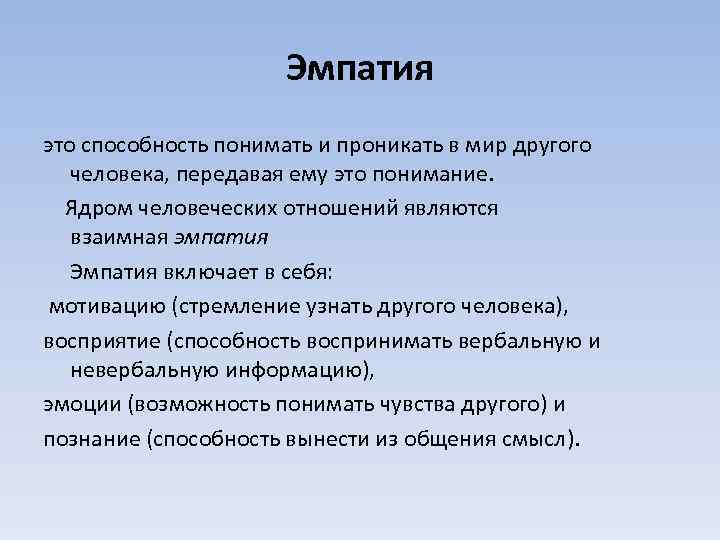 Эмпатия

это способность понимать и проникать в мир другого человека, передавая ему это понимание.

Ядром человеческих отношений являются взаимная эмпатия

Эмпатия включает в себя:

мотивацию (стремление узнать другого человека),

восприятие (способность воспринимать вербальную и невербальную информацию),

эмоции (возможность понимать чувства другого) и

познание (способность вынести из общения смысл).